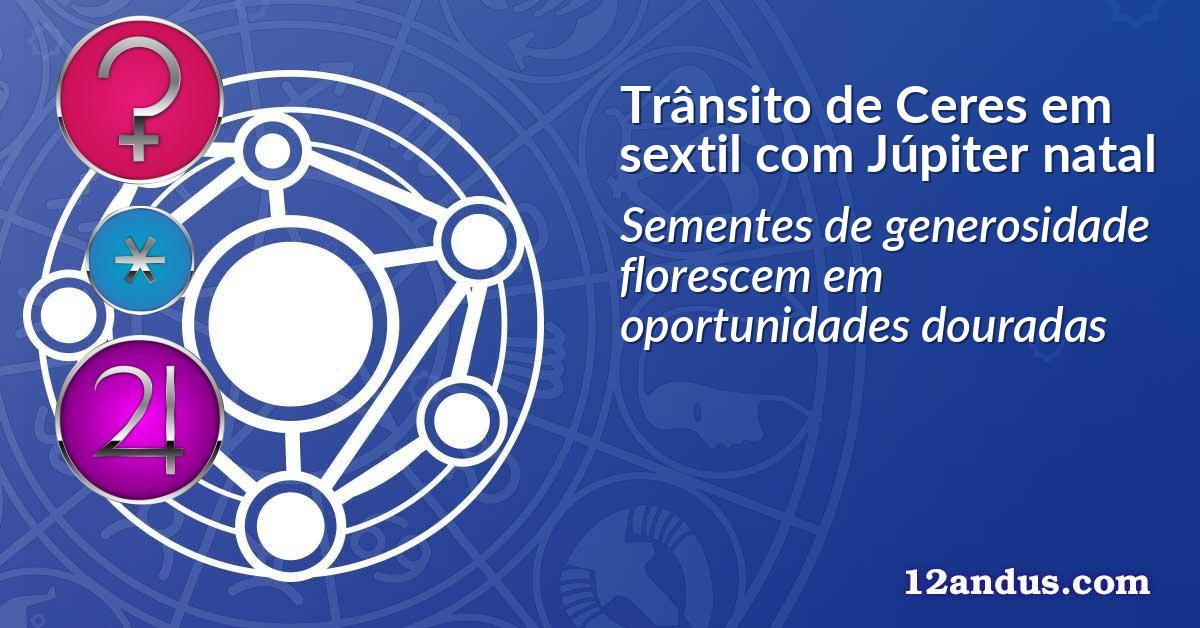 Trânsito de Ceres em sextil com Júpiter natal

Sementes de generosidade florescem em oportunidades douradas

12andus.com